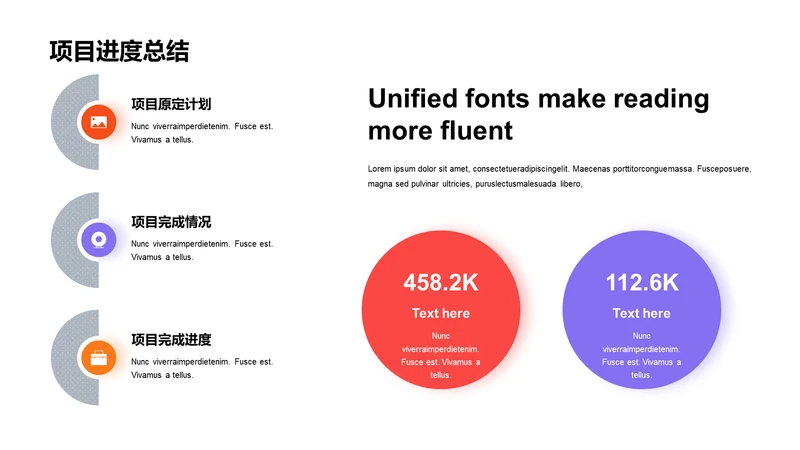 项目进度总结

项目原定计划

Nunc viverraimperdietenim. Fusce est. Vivamus a tellus.

项目完成情况

Nunc viverraimperdietenim. Fusce est. Vivamus a tellus.

项目完成进度

Nunc viverraimperdietenim. Fusce est. Vivamus a tellus.

Unified fonts make reading more fluent

Lorem ipsum dolor sit amet, consectetueradipiscingelit. Maecenas porttitorconguemassa. Fusceposuere, magna sed pulvinar ultricies, puruslectusmalesuada libero,

458.2K

Text here

Nunc viverraimperdietenim. Fusce est. Vivamus a tellus.

112.6K

Text here

Nunc viverraimperdietenim. Fusce est. Vivamus a tellus.